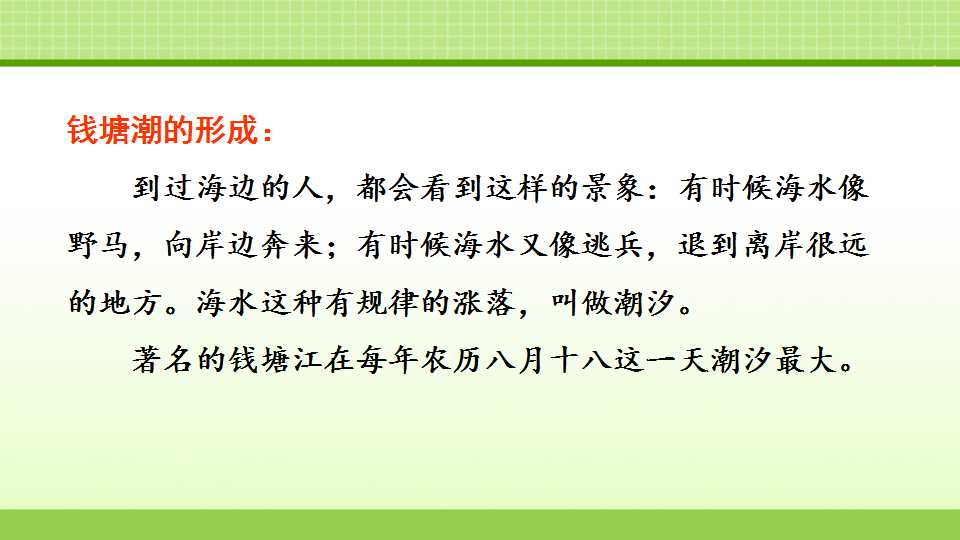 钱塘潮的形成：

到过海边的人，都会看到这样的景象：有时候海水像野马，向岸边奔来；有时候海水又像逃兵，退到离岸很远的地方。海水这种有规律的涨落，叫做潮汐。

著名的钱塘江在每年农历八月十八这一天潮汐最大。